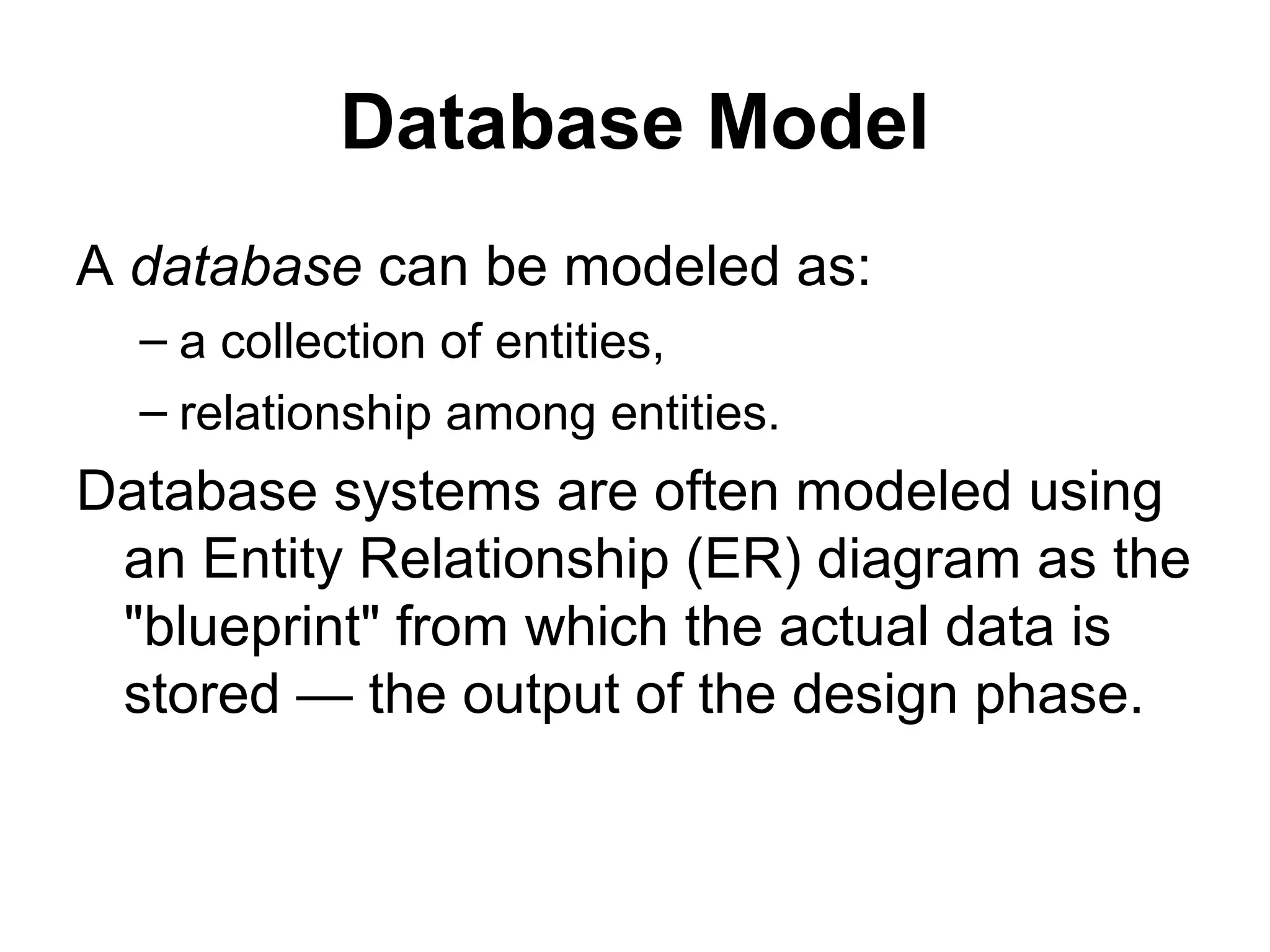 Database Model

A database can be modeled as:

– a collection of entities,

– relationship among entities.

Database systems are often modeled using an Entity Relationship (ER) diagram as the "blueprint" from which the actual data is stored — the output of the design phase.